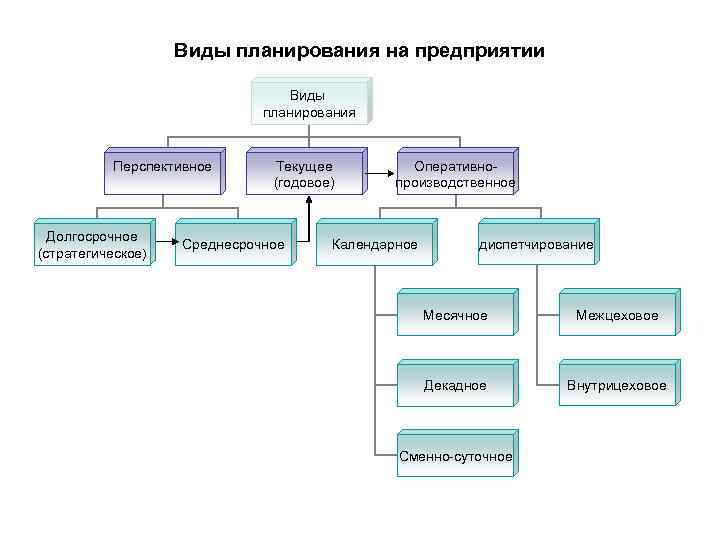 Виды планирования на предприятии

Виды планирования

Перспективное

Текущее (годовое)

Оперативно-производственное

Долгосрочное (стратегическое)

Среднесрочное

Календарное

диспетчирование

Месячное

Декадное

Сменно-суточное

Межцеховое

Внутрицеховое